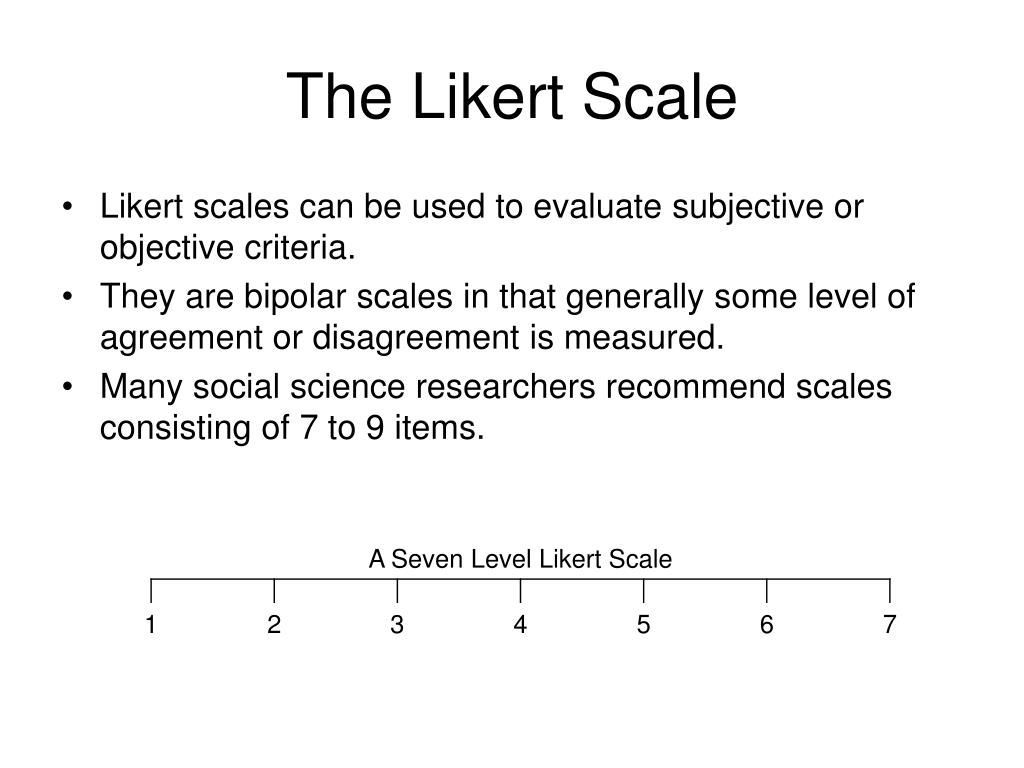 The Likert Scale

• Likert scales can be used to evaluate subjective or objective criteria.
• They are bipolar scales in that generally some level of agreement or disagreement is measured.
• Many social science researchers recommend scales consisting of 7 to 9 items.

A Seven Level Likert Scale

1 2 3 4 5 6 7